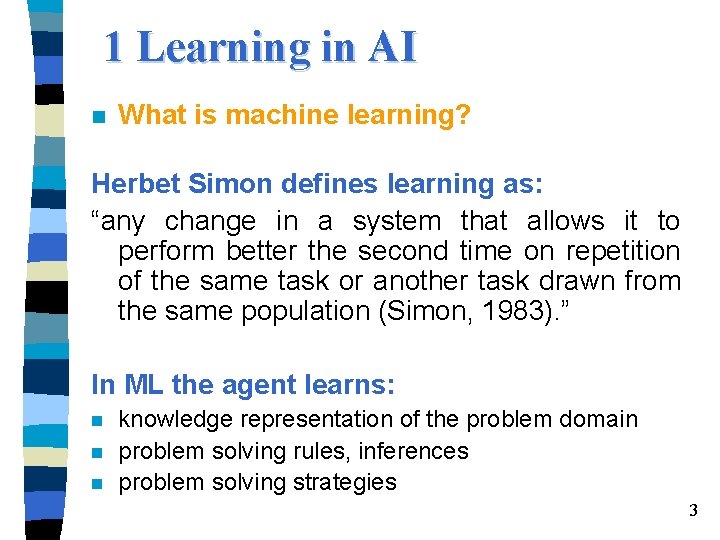 1 Learning in AI

What is machine learning?

Herbet Simon defines learning as:

“any change in a system that allows it to perform better the second time on repetition of the same task or another task drawn from the same population (Simon, 1983).”

In ML the agent learns:

knowledge representation of the problem domain

problem solving rules, inferences

problem solving strategies

3